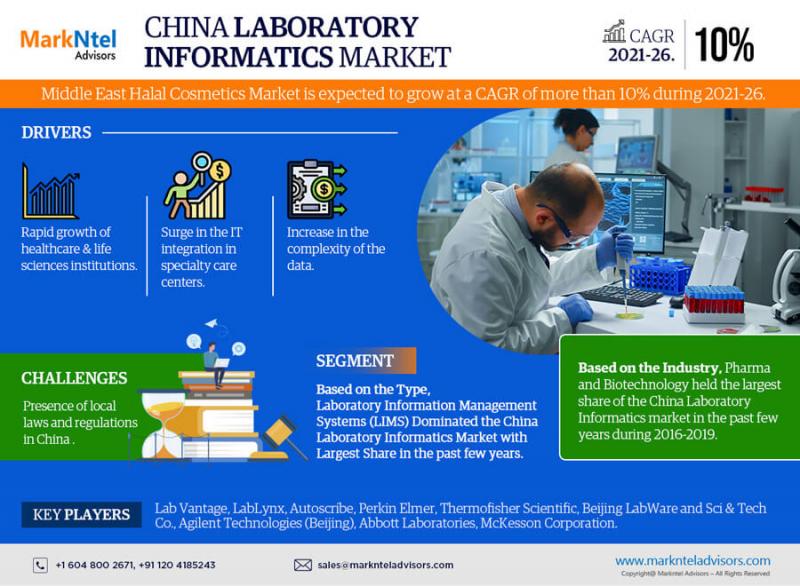 MarkNtel Advisors

CHINA LABORATORY INFORMATICS MARKET

CAGR 2021-26. 10%

Middle East Halal Cosmetics Market is expected to grow at a CAGR of more than 10% during 2021-26.

DRIVERS

Rapid growth of healthcare & life sciences institutions.

Surge in the IT integration in specialty care centers.

Increase in the complexity of the data.

CHALLENGES

Presence of local laws and regulations in China .

SEGMENT

Based on the Type, Laboratory Information Management Systems (LIMS) Dominated the China Laboratory Informatics Market with Largest Share in the past few years.

Based on the Industry, Pharma and Biotechnology held the largest share of the China Laboratory Informatics market in the past few years during 2016-2019.

KEY PLAYERS

Lab Vantage, LabLynx, Autoscribe, Perkin Elmer, Thermofisher Scientific, Beijing LabWare and Sci & Tech Co., Agilent Technologies (Beijing), Abbott Laboratories, McKesson Corporation.

+1 604 800 2671, +91 120 4185243

sales@marknteladvisors.com

www.marknteladvisors.com

Copyright@ Markntel Advisors – All Rights Reserved